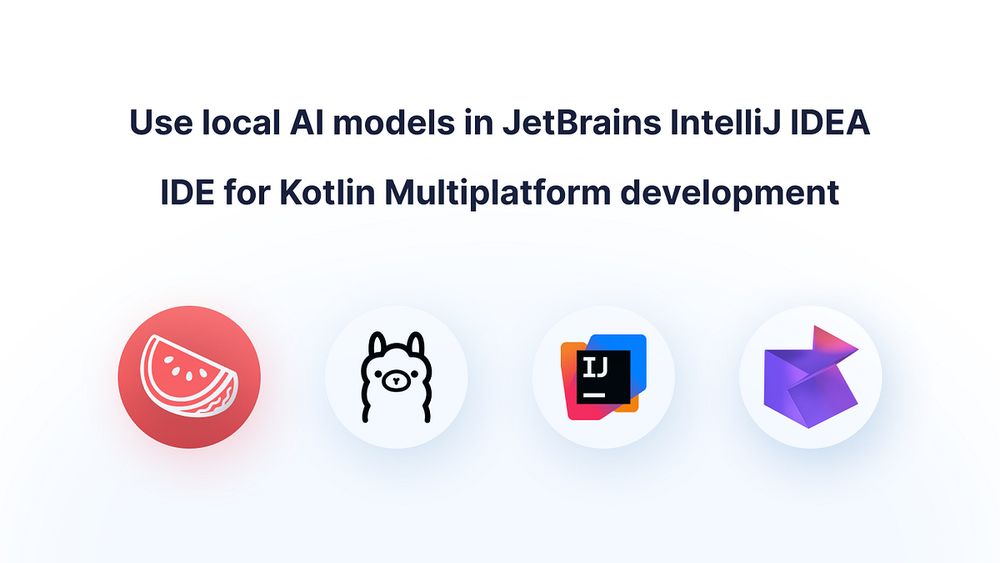 Use local AI models in JetBrains IntelliJ IDEA

IDE for Kotlin Multiplatform development

IJ